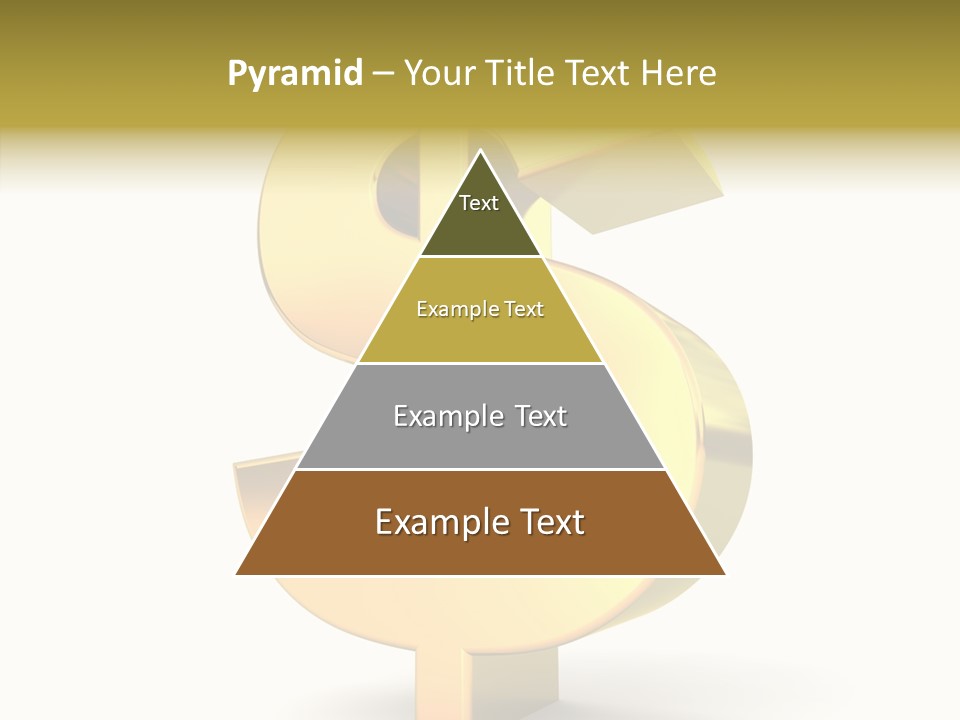 Pyramid – Your Title Text Here

Text

Example Text

Example Text

Example Text